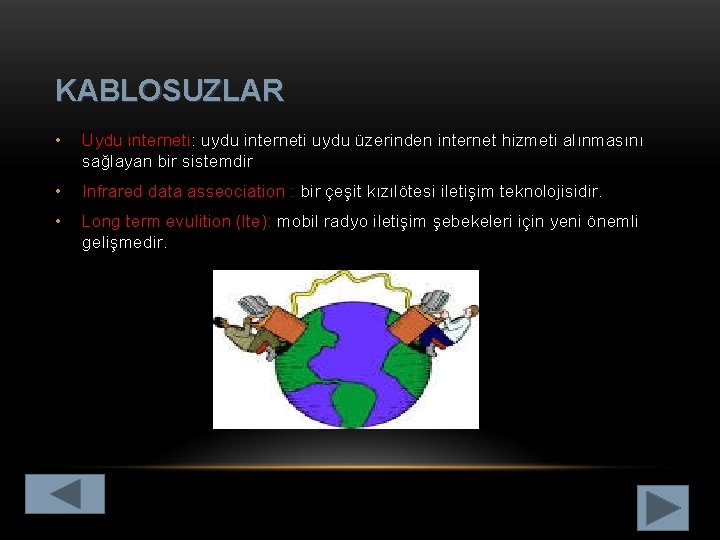 KABLOSUZLAR

• Uydu interneti: uydu interneti uydu üzerinden internet hizmeti alınmasını sağlayan bir sistemdir

• Infrared data asseociation : bir çeşit kızılötesi iletişim teknolojisidir.

• Long term evulition (lte): mobil radyo iletişim şebekeleri için yeni önemli gelişmedir.